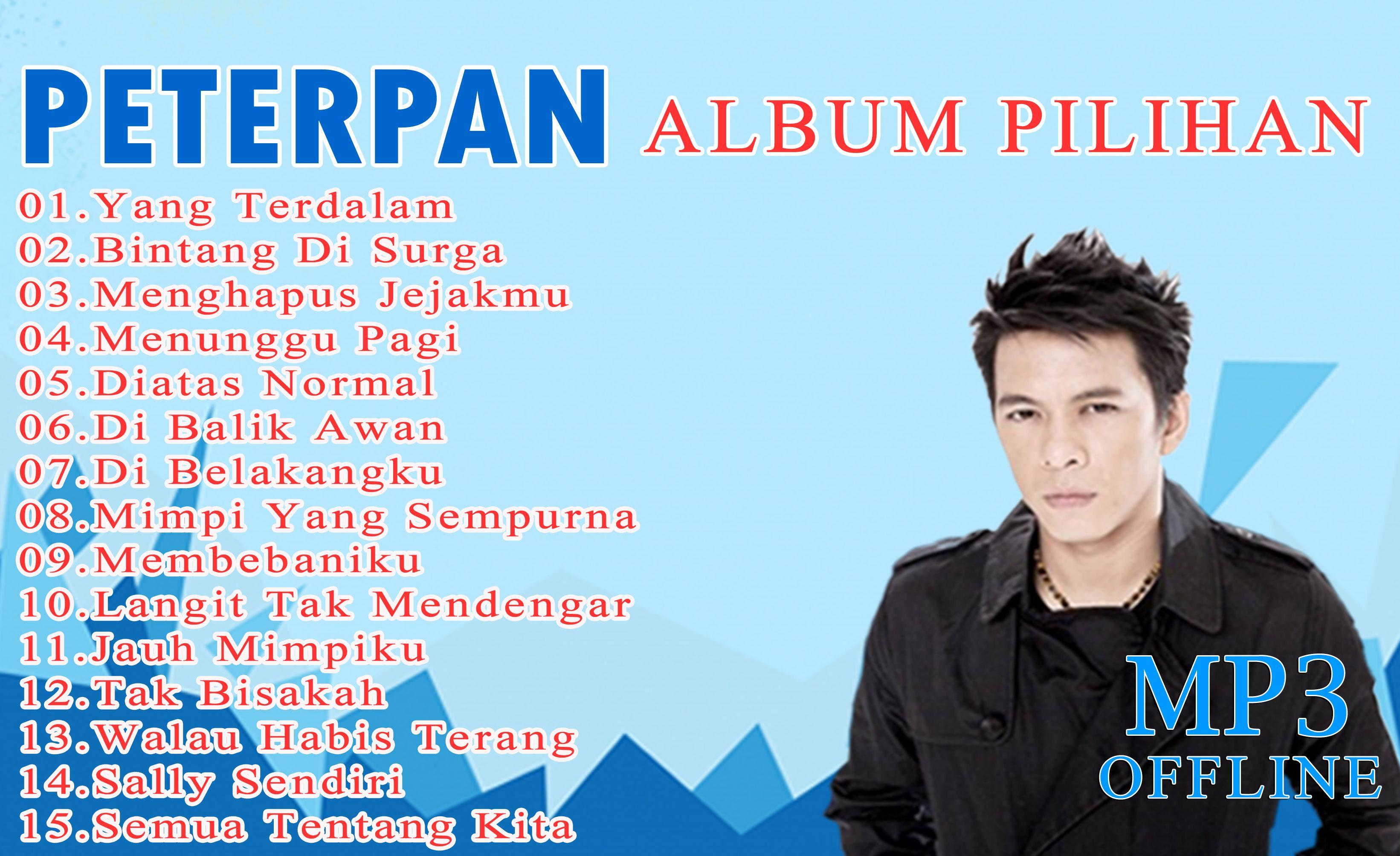 PETERPAN ALBUM PILIHAN

01.Yang Terdalam
02.Bintang Di Surga
03.Menghapus Jejakmu
04.Menunggu Pagi
05.Diatas Normal
06.Di Balik Awan
07.Di Belakangku
08.Mimpi Yang Sempurna
09.Membebaniku
10.Langit Tak Mendengar
11.Jauh Mimpiku
12.Tak Bisakah
13.Walau Habis Terang
14.Sally Sendiri
15.Semua Tentang Kita

MP3
OFFLINE